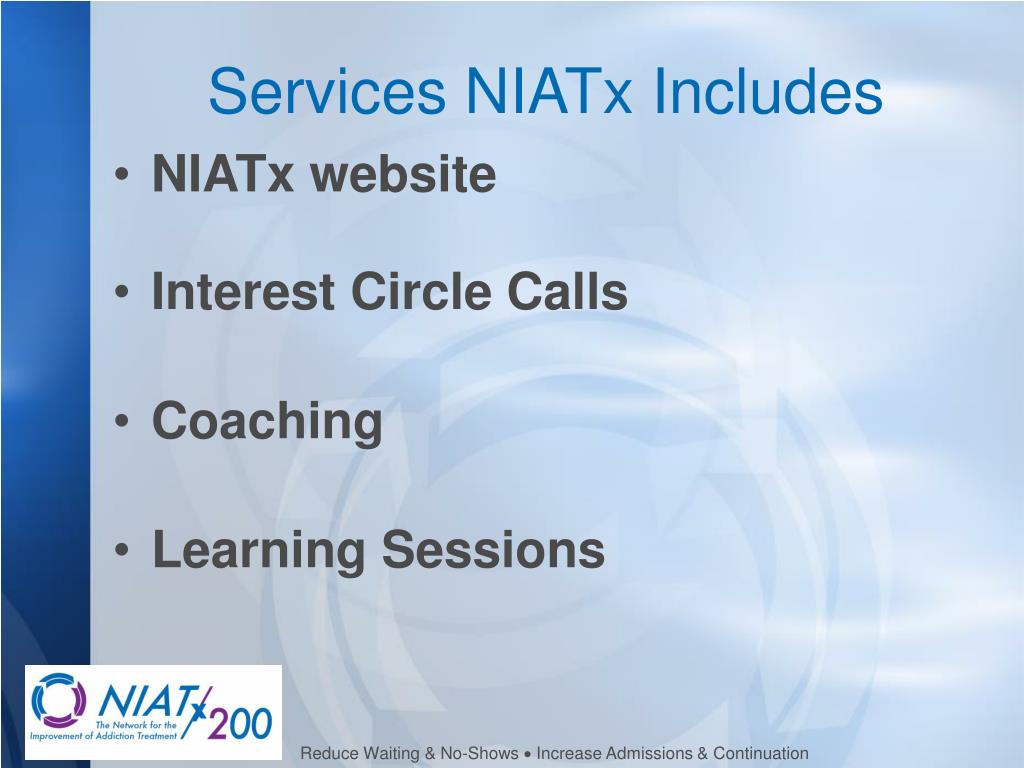 Services NIATx Includes

• NIATx website

• Interest Circle Calls

• Coaching

• Learning Sessions

NIATx 200
The Network for the Improvement of Addiction Treatment

Reduce Waiting & No-Shows • Increase Admissions & Continuation